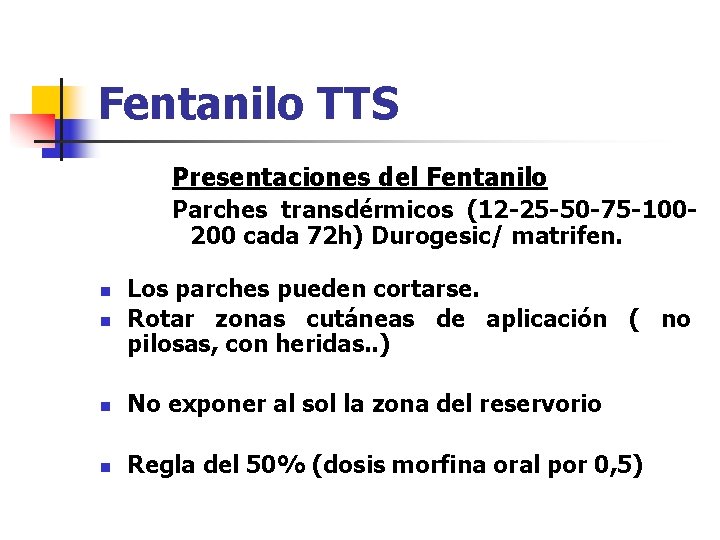 Fentanilo TTS

Presentaciones del Fentanilo

Parches transdérmicos (12-25-50-75-100-200 cada 72h) Durogesic/ matrifen.

- Los parches pueden cortarse.
- Rotar zonas cutáneas de aplicación ( no pilosas, con heridas..)

- No exponer al sol la zona del reservorio

- Regla del 50% (dosis morfina oral por 0,5)